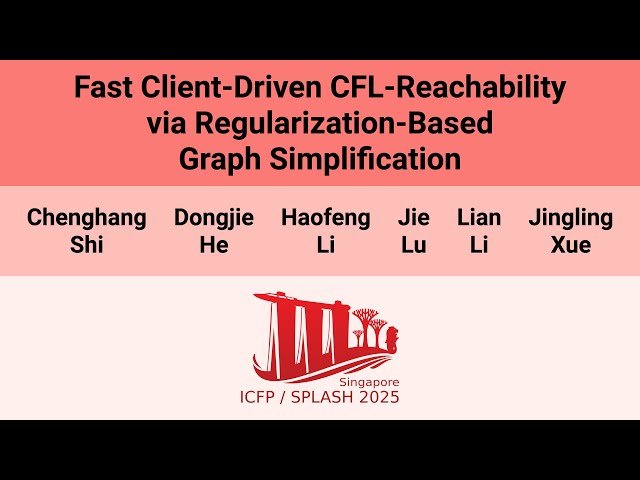 Fast Client-Driven CFL-Reachability via Regularization-Based Graph Simplification

Chenghang Shi

Dongjie He

Haofeng Li

Jie Lu

Lian Li

Jingling Xue

Singapore
ICFP / SPLASH 2025